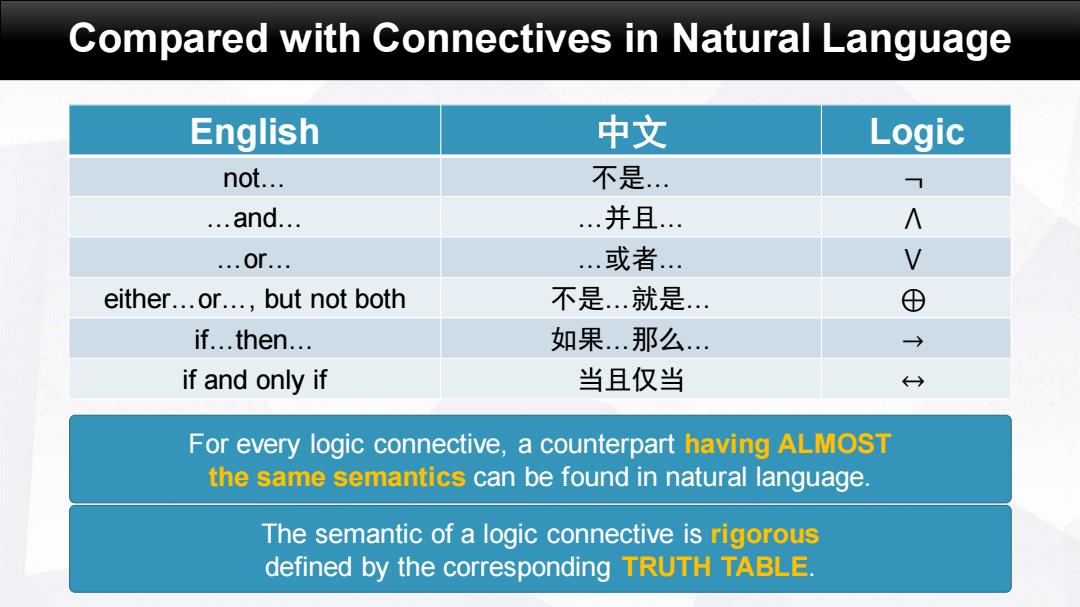 Compared with Connectives in Natural Language

| English | 中文 | Logic |
|---|---|---|
| not… | 不是… | $\neg$ |
| …and… | …并且… | $\wedge$ |
| …or… | …或者… | $\vee$ |
| either…or…, but not both | 不是…就是… | $\oplus$ |
| if…then… | 如果…那么… | $\rightarrow$ |
| if and only if | 当且仅当 | $\leftrightarrow$ |

For every logic connective, a counterpart having ALMOST the same semantics can be found in natural language.

The semantic of a logic connective is rigorous defined by the corresponding TRUTH TABLE.